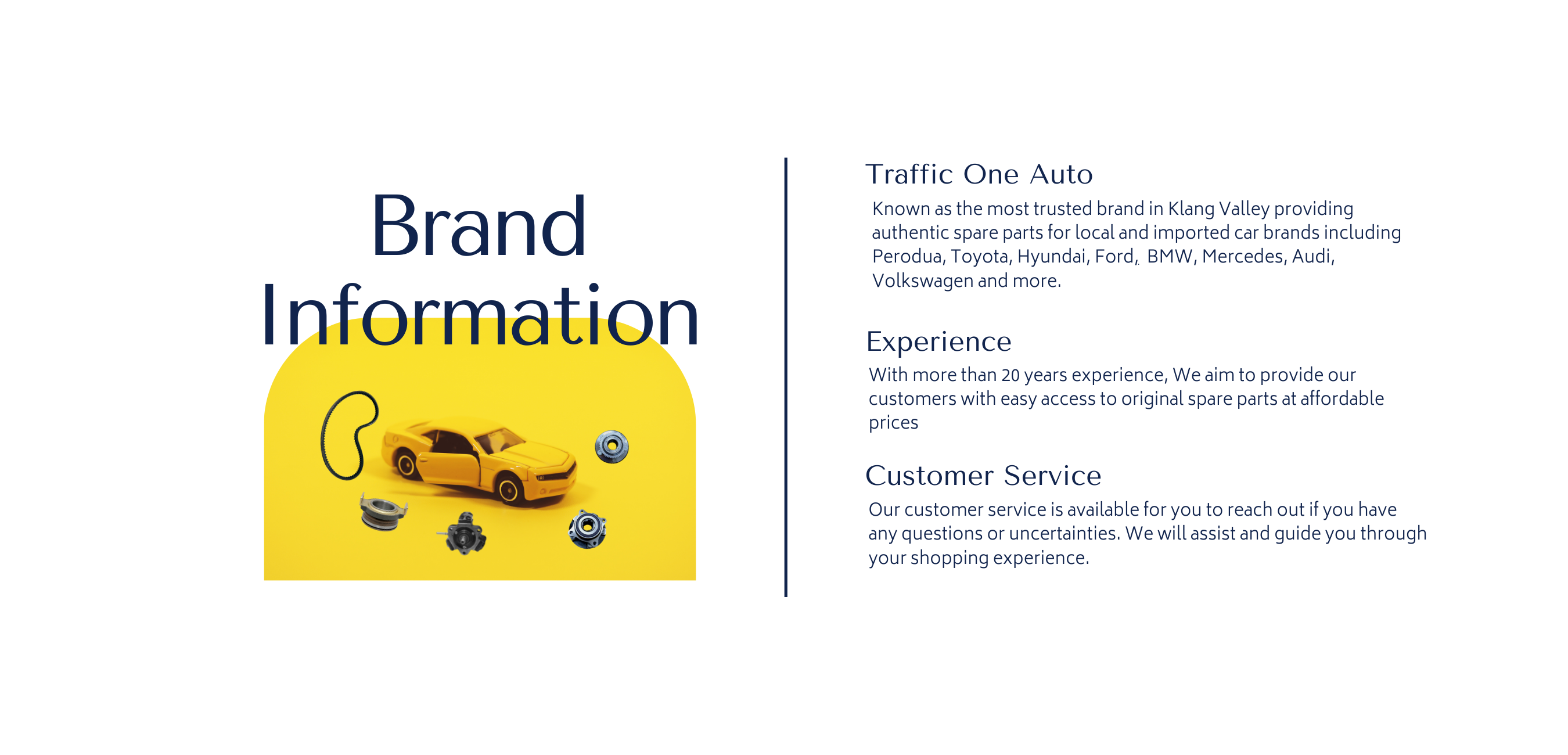 Brand Information

Traffic One Auto

Known as the most trusted brand in Klang Valley providing authentic spare parts for local and imported car brands including Perodua, Toyota, Hyundai, Ford, BMW, Mercedes, Audi, Volkswagen and more.

Experience

With more than 20 years experience, We aim to provide our customers with easy access to original spare parts at affordable prices

Customer Service

Our customer service is available for you to reach out if you have any questions or uncertainties. We will assist and guide you through your shopping experience.